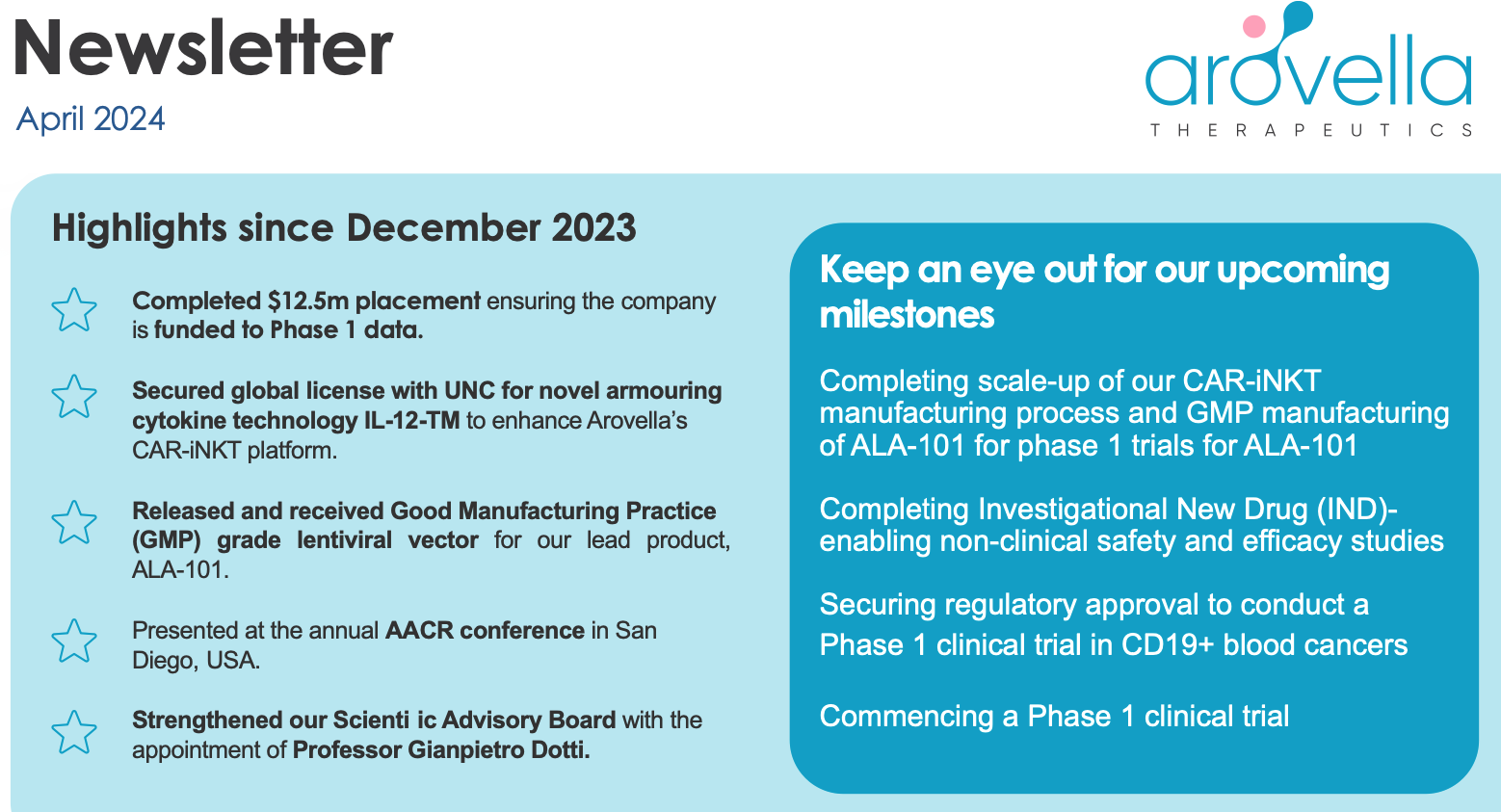 Newsletter
April 2024

arovella
THERAPEUTICS

Highlights since December 2023

Completed $12.5m placement ensuring the company is funded to Phase 1 data.

Secured global license with UNC for novel armouring cytokine technology IL-12-TM to enhance Arovella's CAR-iNKT platform.

Released and received Good Manufacturing Practice (GMP) grade lentiviral vector for our lead product, ALA-101.

Presented at the annual AACR conference in San Diego, USA.

Strengthened our Scienti ic Advisory Board with the appointment of Professor Gianpietro Dotti.

Keep an eye out for our upcoming milestones

Completing scale-up of our CAR-iNKT manufacturing process and GMP manufacturing of ALA-101 for phase 1 trials for ALA-101

Completing Investigational New Drug (IND)-enabling non-clinical safety and efficacy studies

Securing regulatory approval to conduct a Phase 1 clinical trial in CD19+ blood cancers

Commencing a Phase 1 clinical trial